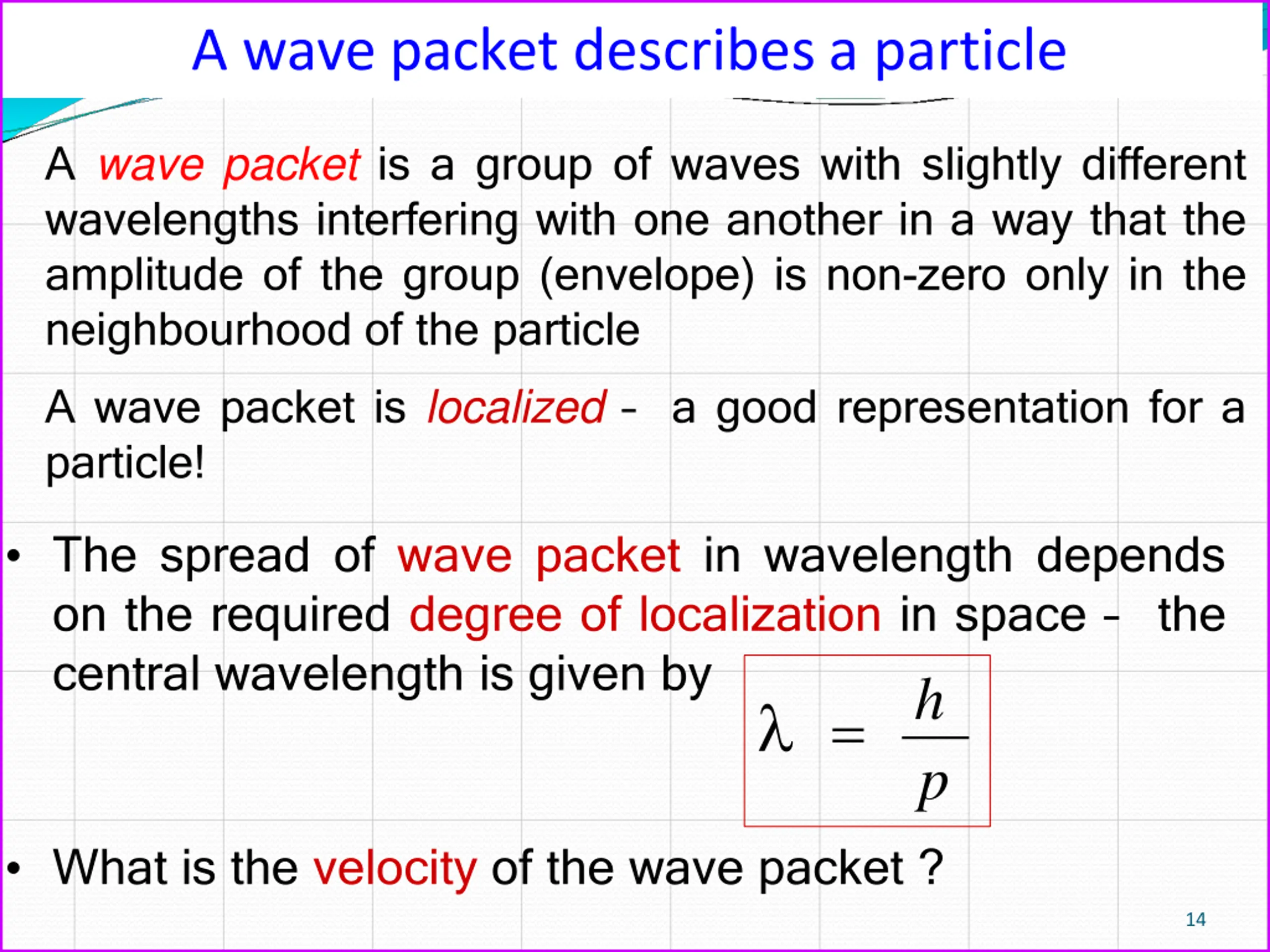 A wave packet describes a particle

A wave packet is a group of waves with slightly different wavelengths interfering with one another in a way that the amplitude of the group (envelope) is non-zero only in the neighbourhood of the particle

A wave packet is localized - a good representation for a particle!

• The spread of wave packet in wavelength depends on the required degree of localization in space - the central wavelength is given by $\lambda = \frac{h}{p}$

• What is the velocity of the wave packet ?

14